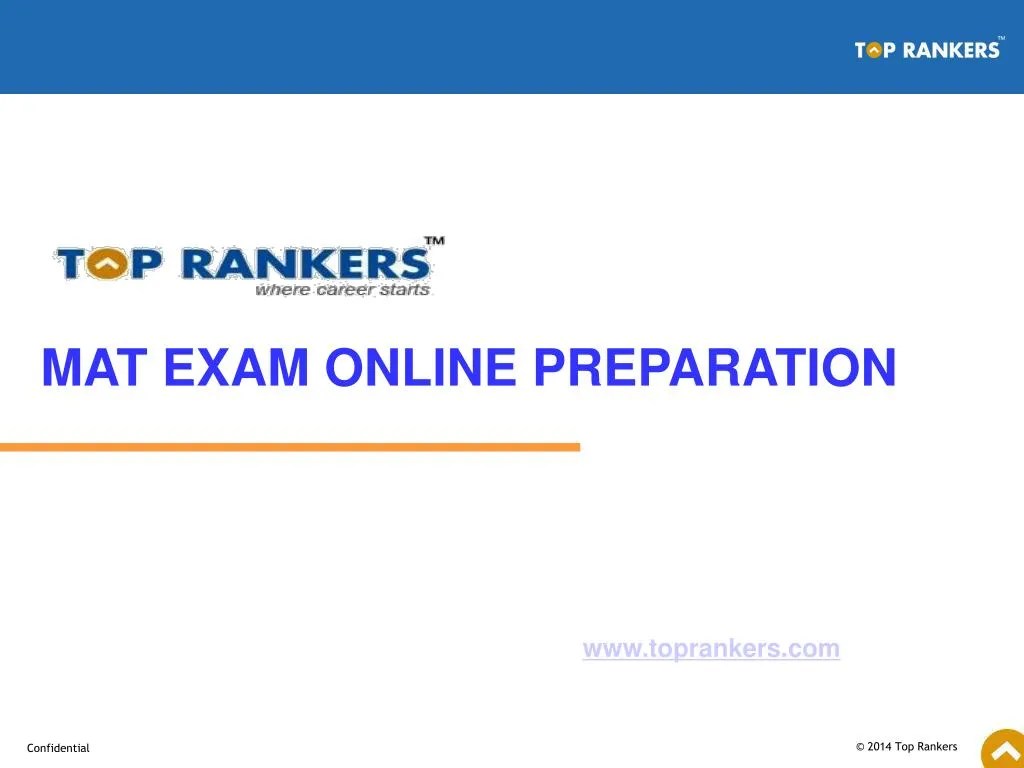 TOP RANKERS™

TOP RANKERS™
where career starts

MAT EXAM ONLINE PREPARATION

www.toprankers.com

Confidential

© 2014 Top Rankers